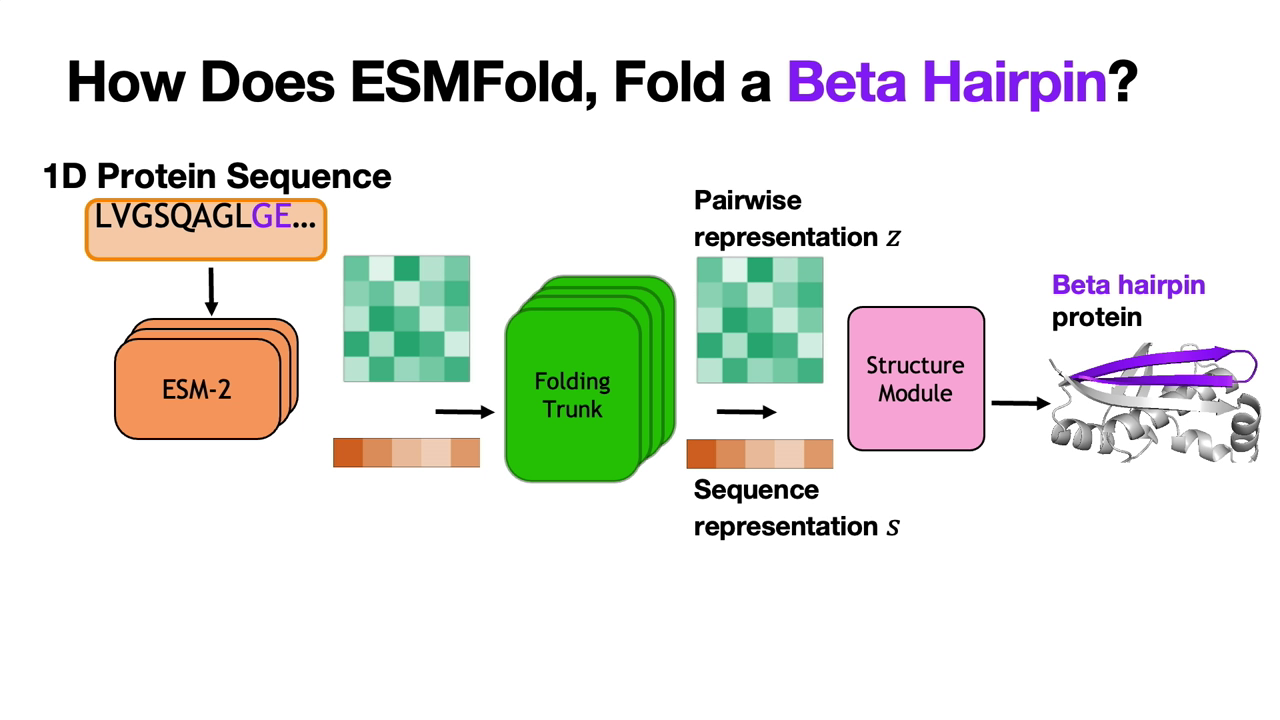 How Does ESMFold, Fold a Beta Hairpin?

1D Protein Sequence

LVGSQAGLGE...

ESM-2

Folding Trunk

Pairwise representation $z$

Sequence representation $s$

Structure Module

Beta hairpin protein